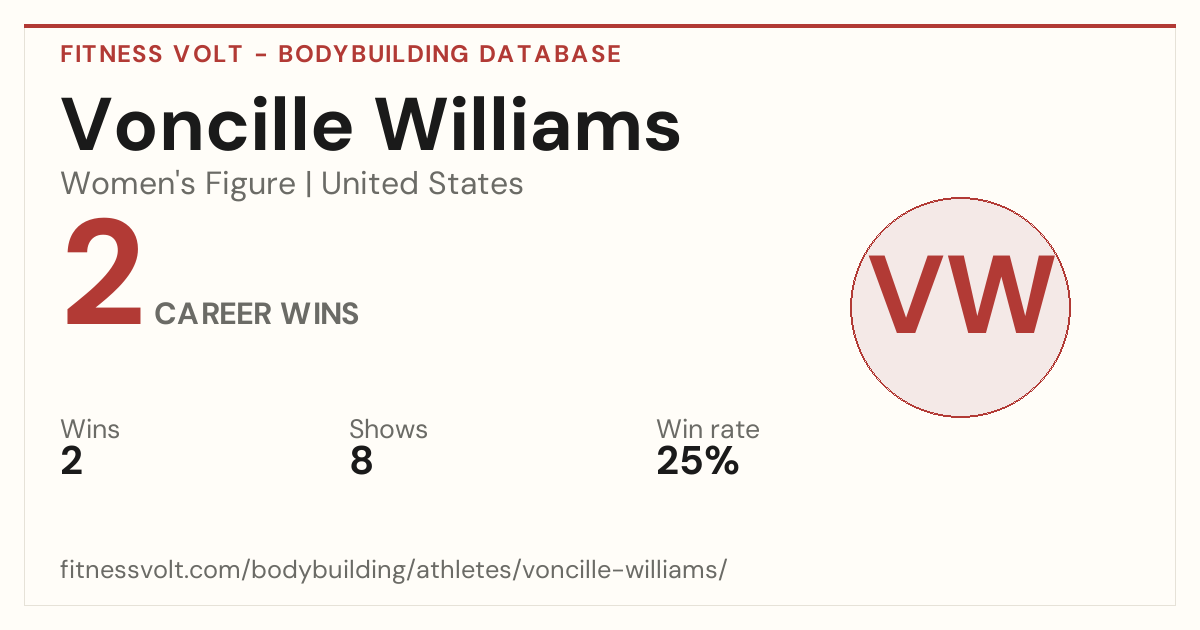 FITNESS VOLT - BODYBUILDING DATABASE

Voncille Williams

Women's Figure | United States

2 CAREER WINS

VW

Wins
2

Shows
8

Win rate
25%

fitnessvolt.com/bodybuilding/athletes/voncille-williams/